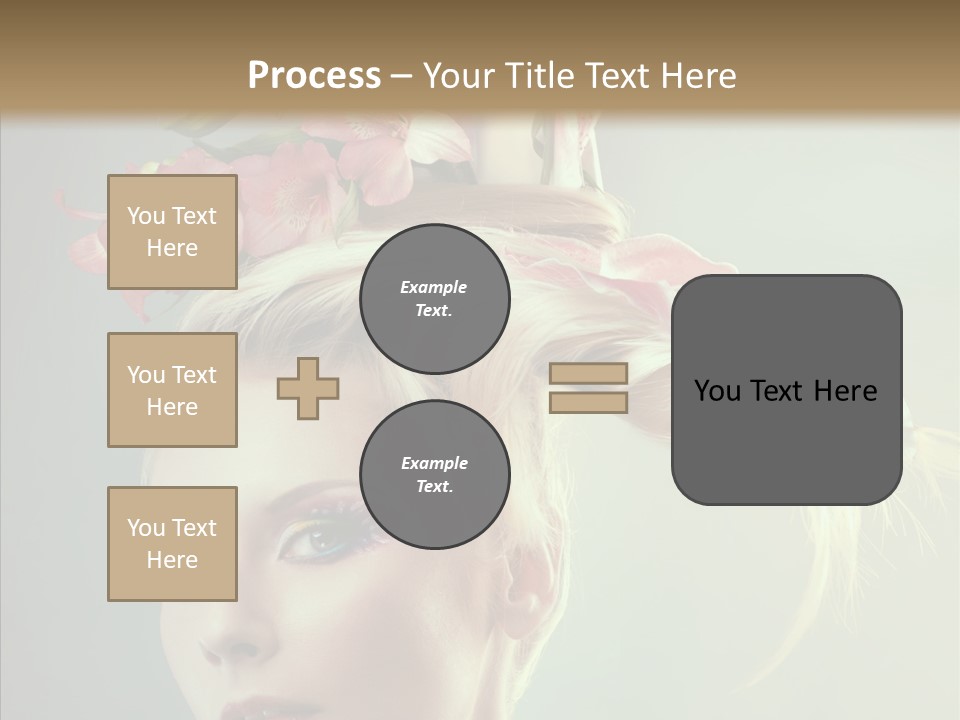 Process – Your Title Text Here

You Text Here

You Text Here

You Text Here

Example Text.

Example Text.

You Text Here